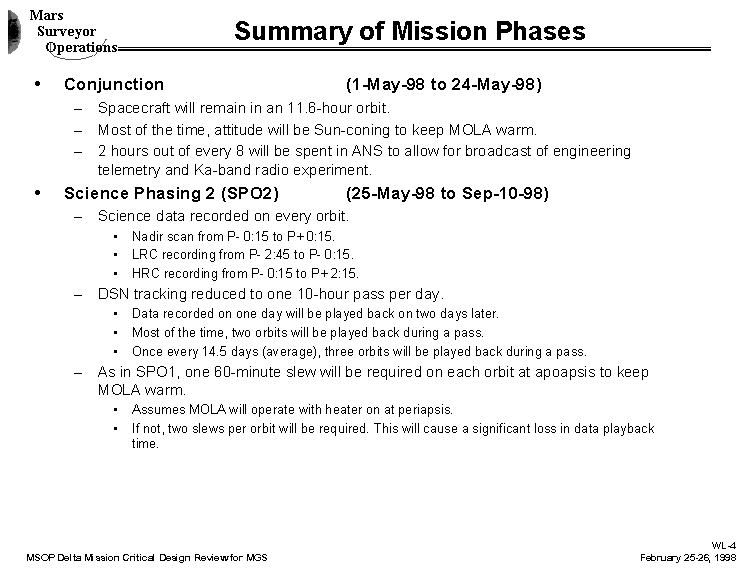 Mars Surveyor Operations

Summary of Mission Phases

• Conjunction (1-May-98 to 24-May-98)
– Spacecraft will remain in an 11.6-hour orbit.
– Most of the time, attitude will be Sun-coning to keep MOLA warm.
– 2 hours out of every 8 will be spent in ANS to allow for broadcast of engineering telemetry and Ka-band radio experiment.

• Science Phasing 2 (SPO2) (25-May-98 to Sep-10-98)
– Science data recorded on every orbit.
• Nadir scan from P- 0:15 to P+0:15.
• LRC recording from P- 2:45 to P- 0:15.
• HRC recording from P- 0:15 to P+2:15.
– DSN tracking reduced to one 10-hour pass per day.
• Data recorded on one day will be played back on two days later.
• Most of the time, two orbits will be played back during a pass.
• Once every 14.5 days (average), three orbits will be played back during a pass.
– As in SPO1, one 60-minute slew will be required on each orbit at apoapsis to keep MOLA warm.
• Assumes MOLA will operate with heater on at periapsis.
• If not, two slews per orbit will be required. This will cause a significant loss in data playback time.

MSOP Delta Mission Critical Design Review for MGS

WL-4
February 25-26, 1998